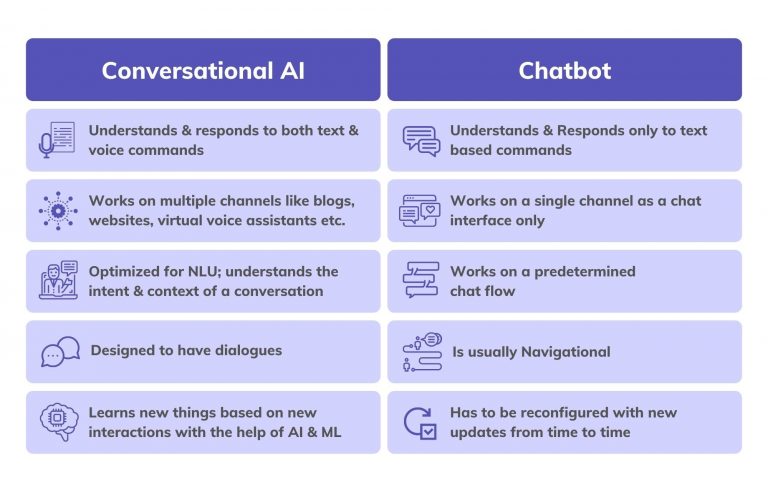 | Conversational AI | Chatbot |
|---|---|
| Understands & responds to both text & voice commands | Understands & Responds only to text based commands |
| Works on multiple channels like blogs, websites, virtual voice assistants etc. | Works on a single channel as a chat interface only |
| Optimized for NLU; understands the intent & context of a conversation | Works on a predetermined chat flow |
| Designed to have dialogues | Is usually Navigational |
| Learns new things based on new interactions with the help of AI & ML | Has to be reconfigured with new updates from time to time |